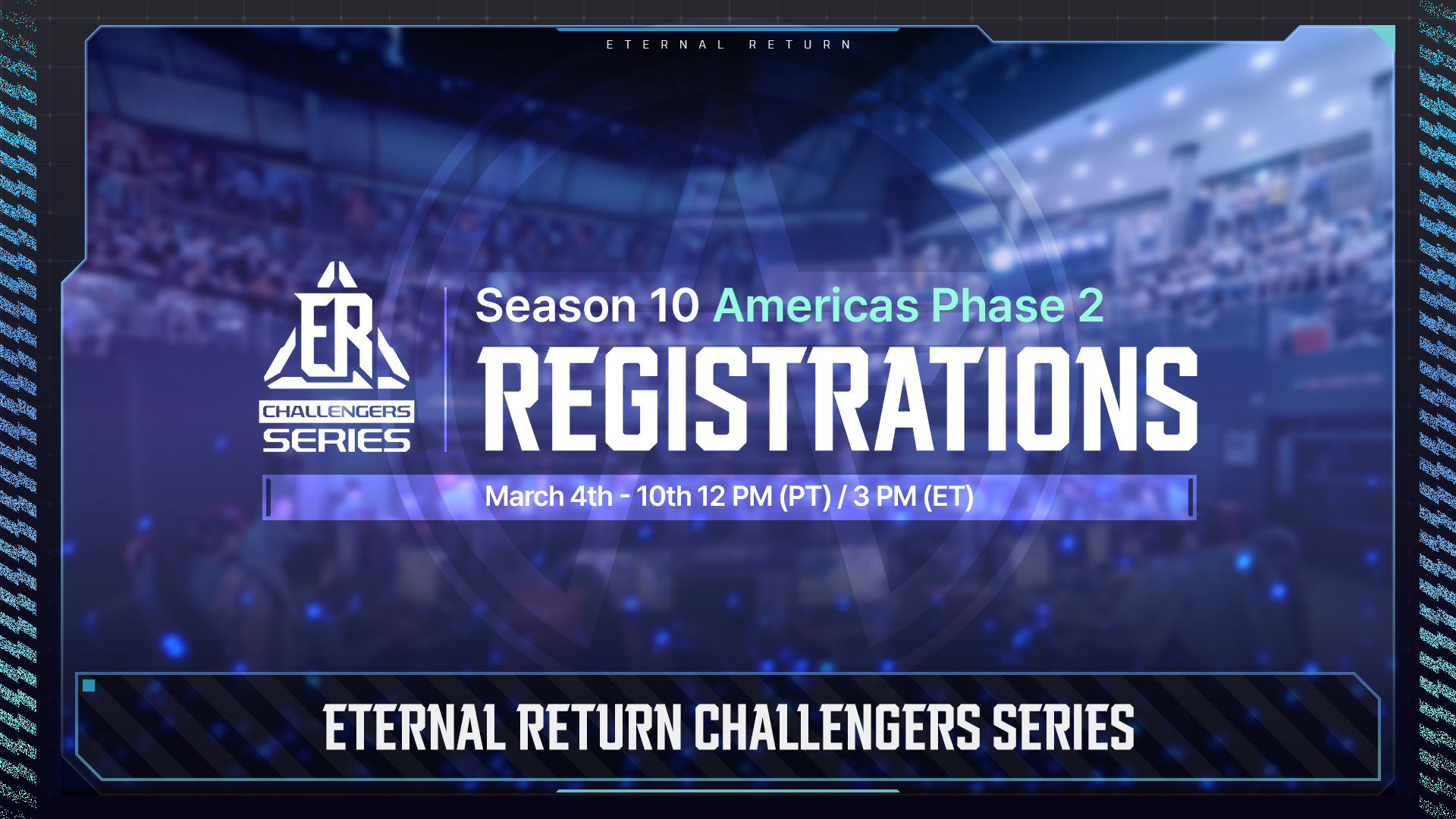 ETERNAL RETURN

ER
CHALLENGERS
SERIES

Season 10 Americas Phase 2
REGISTRATIONS

March 4th - 10th 12 PM (PT) / 3 PM (ET)

ETERNAL RETURN CHALLENGERS SERIES